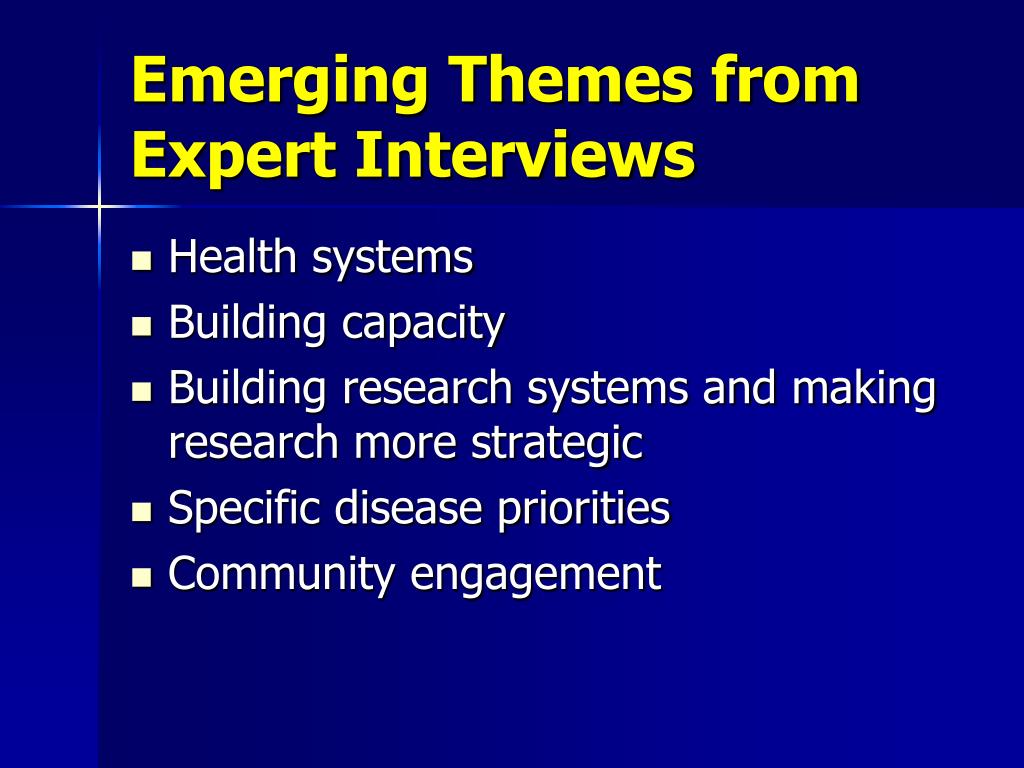 Emerging Themes from Expert Interviews

- Health systems
- Building capacity
- Building research systems and making research more strategic
- Specific disease priorities
- Community engagement